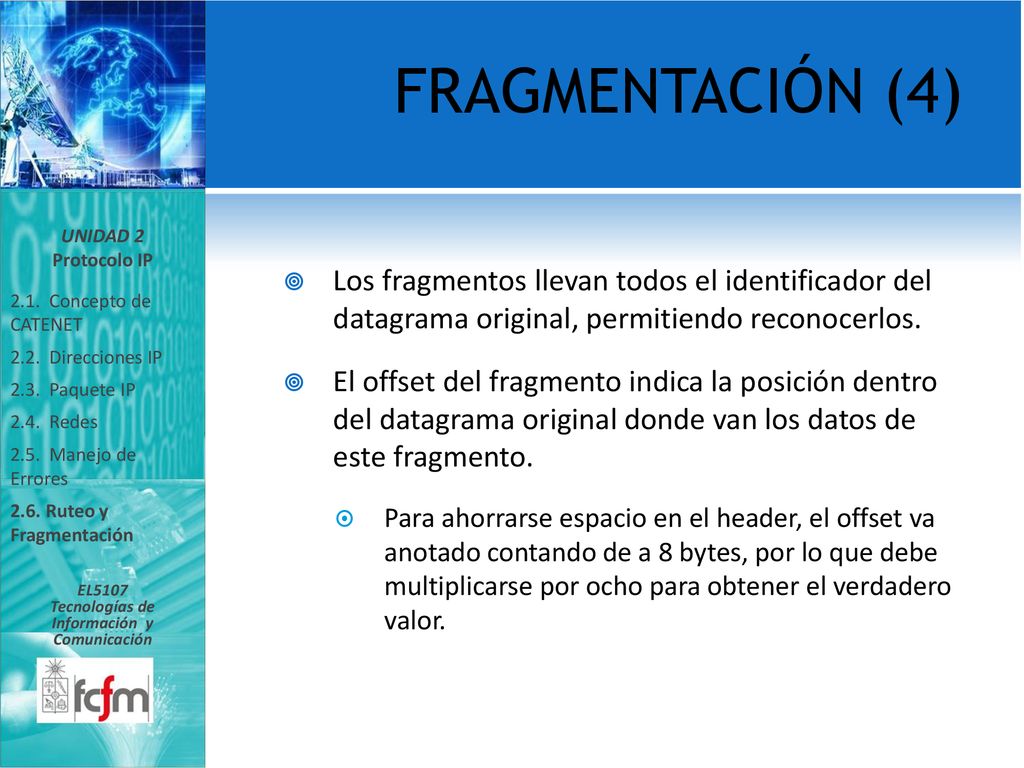 FRAGMENTACIÓN (4)

UNIDAD 2
Protocolo IP

2.1. Concepto de CATENET
2.2. Direcciones IP
2.3. Paquete IP
2.4. Redes
2.5. Manejo de Errores
2.6. Ruteo y Fragmentación

EL5107
Tecnologías de Información y Comunicación

fcfm

Los fragmentos llevan todos el identificador del datagrama original, permitiendo reconocerlos.

El offset del fragmento indica la posición dentro del datagrama original donde van los datos de este fragmento.

Para ahorrarse espacio en el header, el offset va anotado contando de a 8 bytes, por lo que debe multiplicarse por ocho para obtener el verdadero valor.